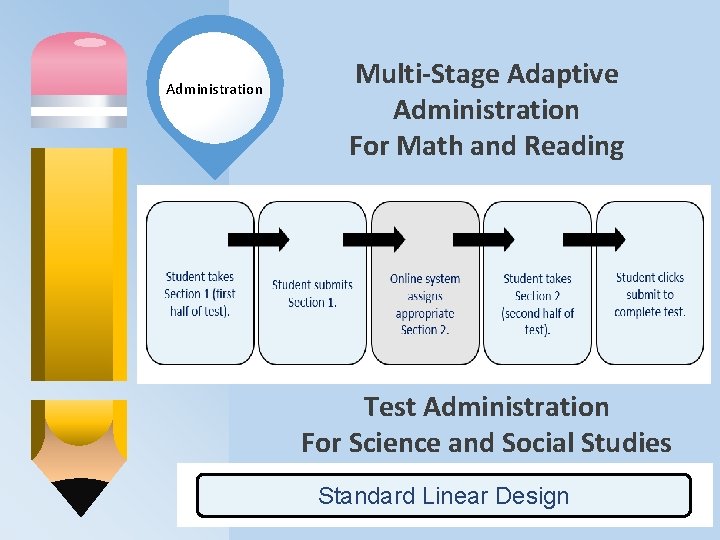 Administration

Multi-Stage Adaptive Administration For Math and Reading

Student takes Section 1 (first half of test).

Student submits Section 1.

Online system assigns appropriate Section 2.

Student takes Section 2 (second half of test).

Student clicks submit to complete test.

Test Administration For Science and Social Studies

Standard Linear Design